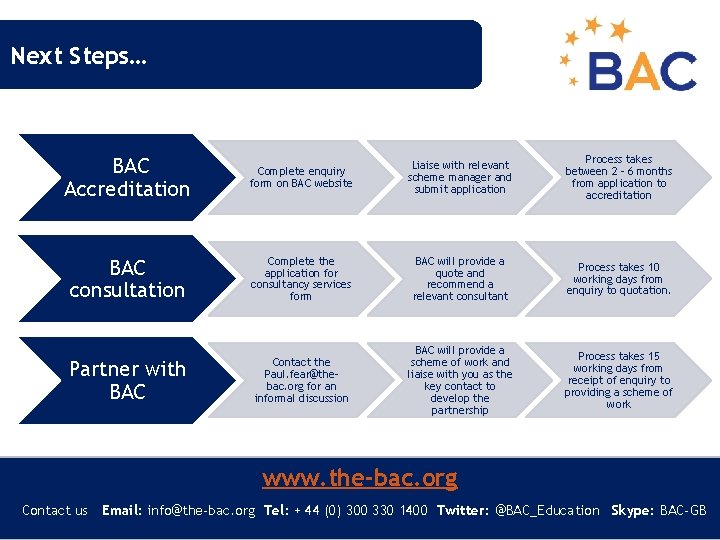 Next Steps…

BAC

BAC Accreditation

Complete enquiry form on BAC website

Liaise with relevant scheme manager and submit application

Process takes between 2 - 6 months from application to accreditation

BAC consultation

Complete the application for consultancy services form

BAC will provide a quote and recommend a relevant consultant

Process takes 10 working days from enquiry to quotation.

Partner with BAC

Contact the Paul.fear@the-bac.org for an informal discussion

BAC will provide a scheme of work and liaise with you as the key contact to develop the partnership

Process takes 15 working days from receipt of enquiry to providing a scheme of work

www.the-bac.org

Contact us Email: info@the-bac.org Tel: + 44 (0) 300 330 1400 Twitter: @BAC_Education Skype: BAC-GB